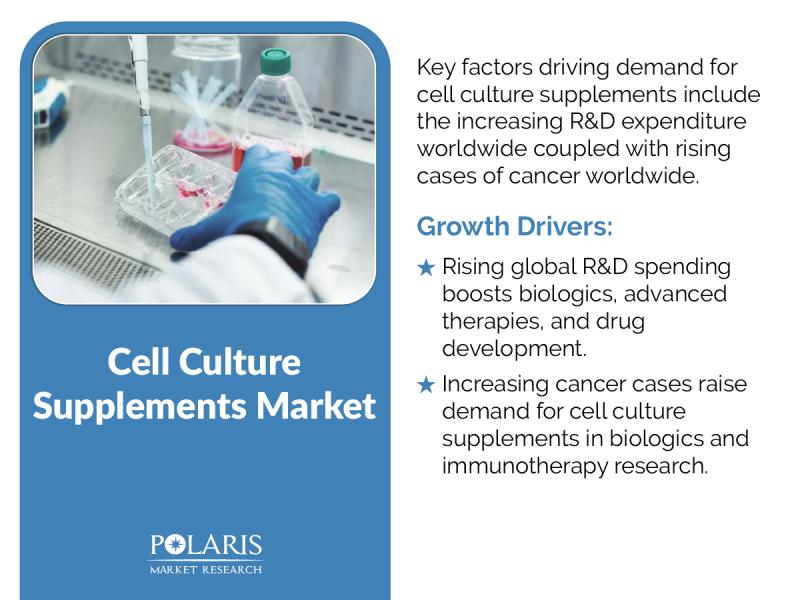 Cell Culture Supplements Market

POLARIS
MARKET RESEARCH

Key factors driving demand for cell culture supplements include the increasing R&D expenditure worldwide coupled with rising cases of cancer worldwide.

Growth Drivers:

★ Rising global R&D spending boosts biologics, advanced therapies, and drug development.

★ Increasing cancer cases raise demand for cell culture supplements in biologics and immunotherapy research.